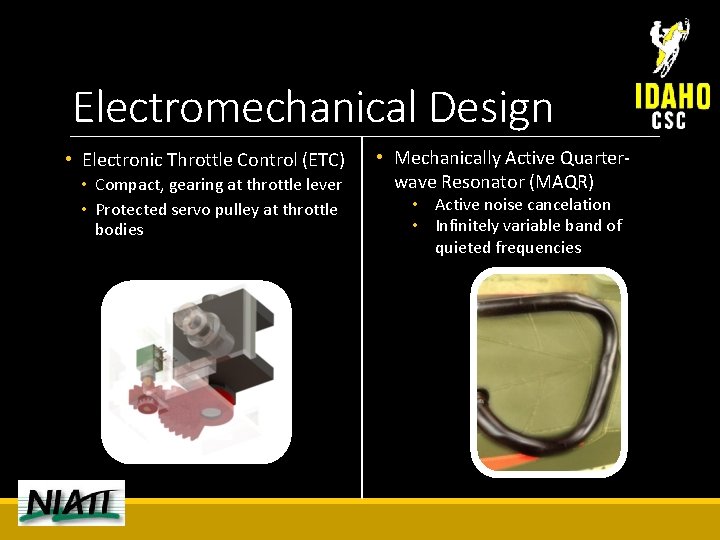 Electromechanical Design

IDAHO
CSC

• Electronic Throttle Control (ETC)
  • Compact, gearing at throttle lever
  • Protected servo pulley at throttle bodies

• Mechanically Active Quarter-wave Resonator (MAQR)
  • Active noise cancelation
  • Infinitely variable band of quieted frequencies

NIATT